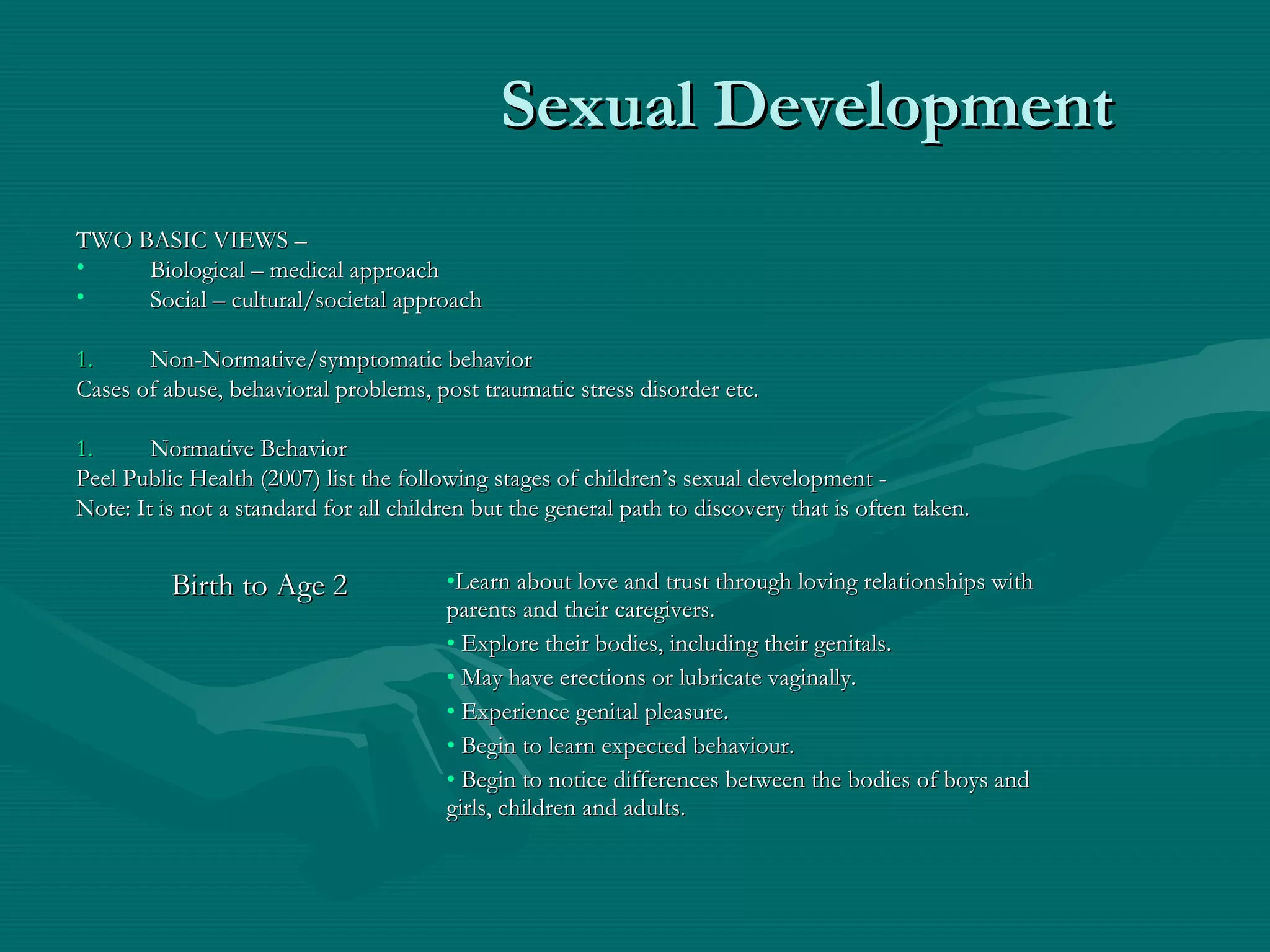 Sexual Development

TWO BASIC VIEWS –
• Biological – medical approach
• Social – cultural/societal approach

1. Non-Normative/symptomatic behavior
Cases of abuse, behavioral problems, post traumatic stress disorder etc.

1. Normative Behavior
Peel Public Health (2007) list the following stages of children's sexual development -
Note: It is not a standard for all children but the general path to discovery that is often taken.

Birth to Age 2

•Learn about love and trust through loving relationships with parents and their caregivers.
• Explore their bodies, including their genitals.
• May have erections or lubricate vaginally.
• Experience genital pleasure.
• Begin to learn expected behaviour.
• Begin to notice differences between the bodies of boys and girls, children and adults.